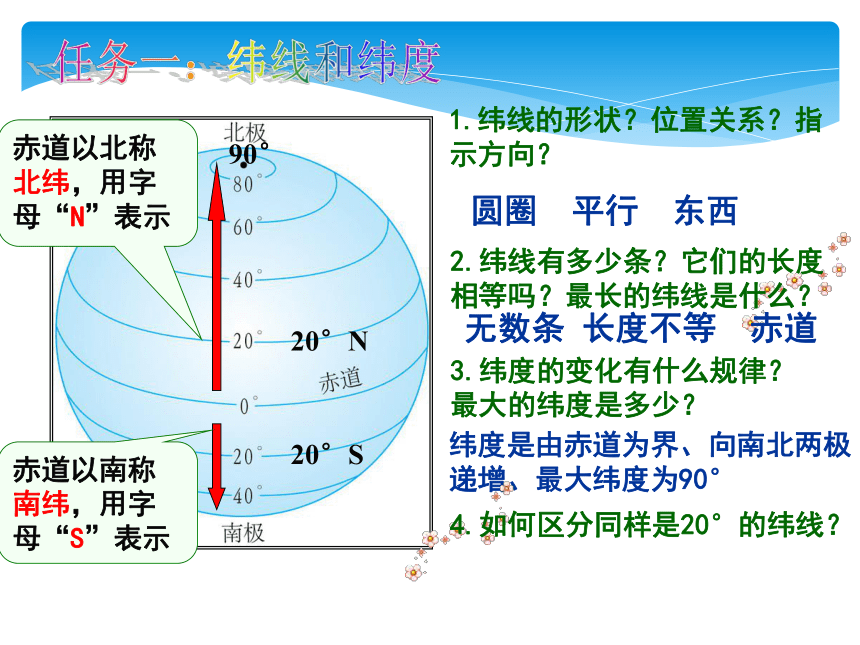 任务一：纬线和纬度

赤道以北称北纬，用字母“N”表示

赤道以南称南纬，用字母“S”表示

北极
90°
80°
60°
40°
20°
20° N
赤道
0°
20°
20° S
40°
南极

1.纬线的形状？位置关系？指示方向？

圆圈　平行　东西

2.纬线有多少条？它们的长度相等吗？最长的纬线是什么？

无数条　长度不等　赤道

3.纬度的变化有什么规律？最大的纬度是多少？

纬度是由赤道为界、向南北两极递增、最大纬度为90°

4.如何区分同样是20°的纬线？